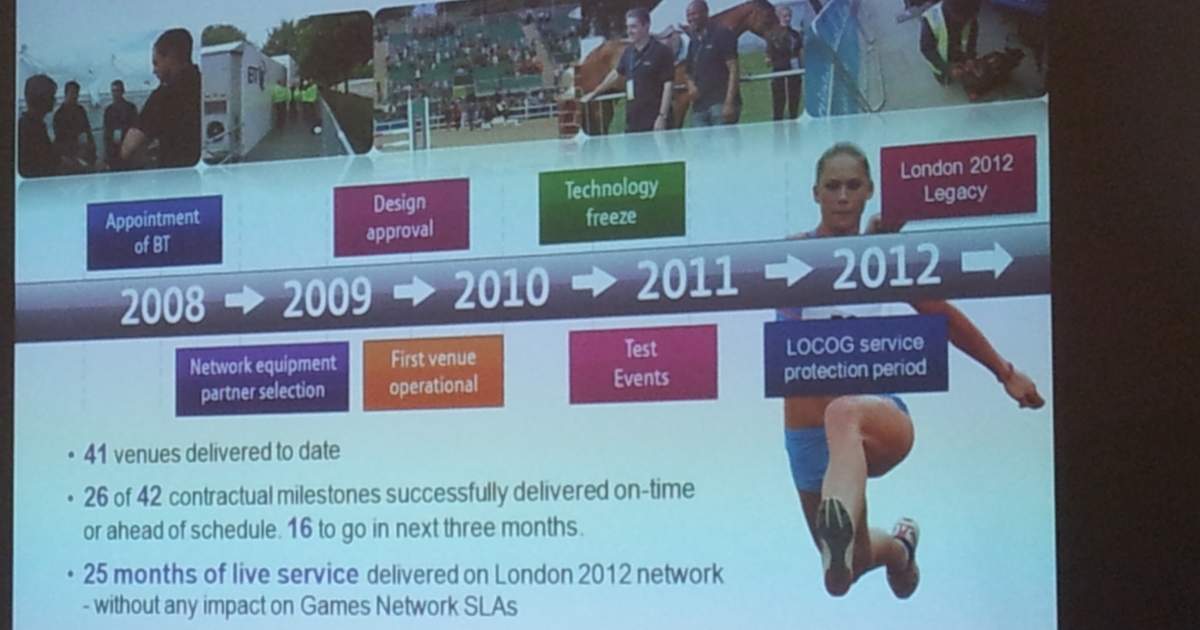 BT

Appointment of BT

Design approval

Technology freeze

London 2012 Legacy

2008 → 2009 → 2010 → 2011 → 2012 →

Network equipment partner selection

First venue operational

Test Events

LOCOG service protection period

• 41 venues delivered to date

• 26 of 42 contractual milestones successfully delivered on-time or ahead of schedule. 16 to go in next three months.

• 25 months of live service delivered on London 2012 network - without any impact on Games Network SLAs